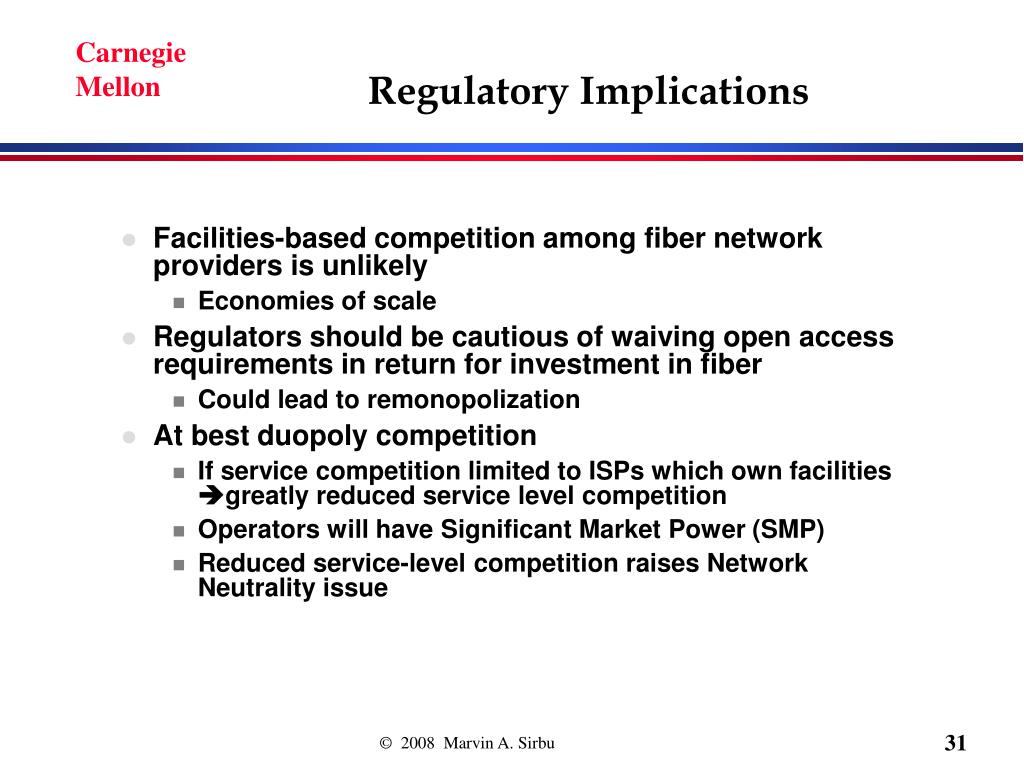 Carnegie Mellon

Regulatory Implications

- Facilities-based competition among fiber network providers is unlikely
  - Economies of scale
- Regulators should be cautious of waiving open access requirements in return for investment in fiber
  - Could lead to remonopolization
- At best duopoly competition
  - If service competition limited to ISPs which own facilities ➔greatly reduced service level competition
  - Operators will have Significant Market Power (SMP)
  - Reduced service-level competition raises Network Neutrality issue

© 2008 Marvin A. Sirbu

31